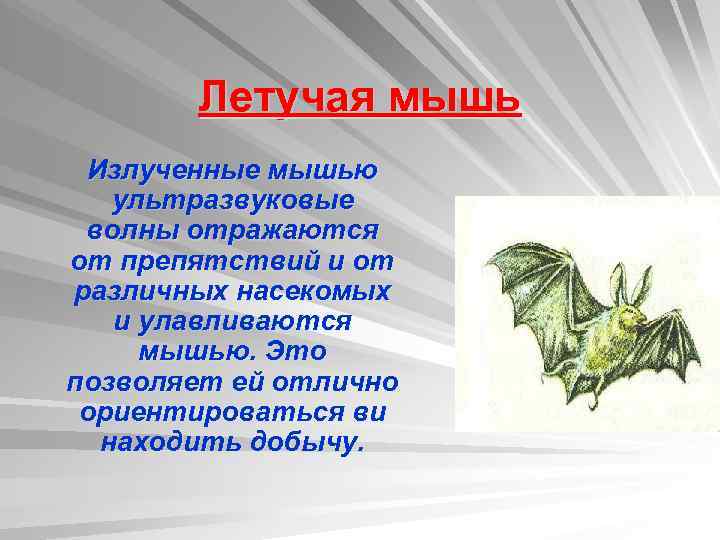 Летучая мышь

Излученные мышью ультразвуковые волны отражаются от препятствий и от различных насекомых и улавливаются мышью. Это позволяет ей отлично ориентироваться ви находить добычу.